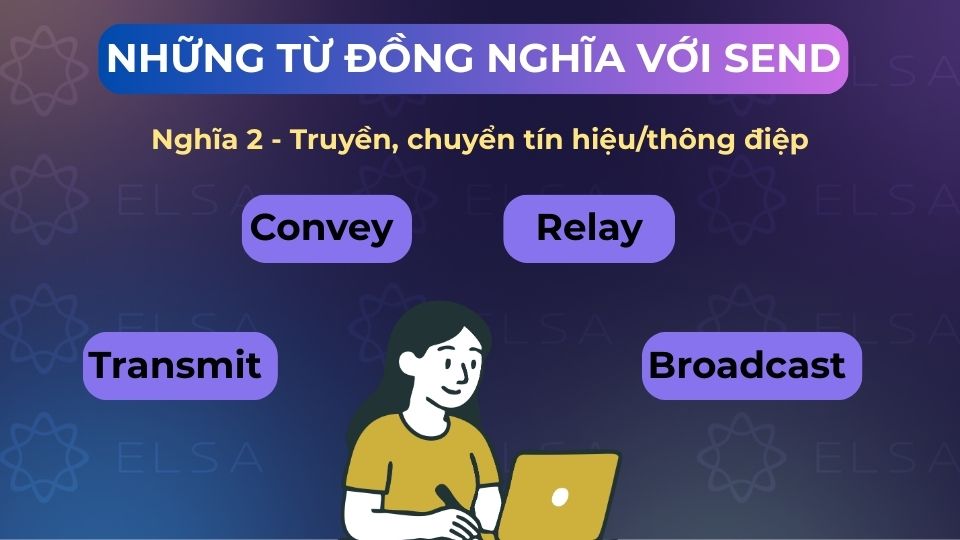 NHỮNG TỪ ĐỒNG NGHĨA VỚI SEND

Nghĩa 2 - Truyền, chuyển tín hiệu/thông điệp

Convey

Relay

Transmit

Broadcast

ELSA